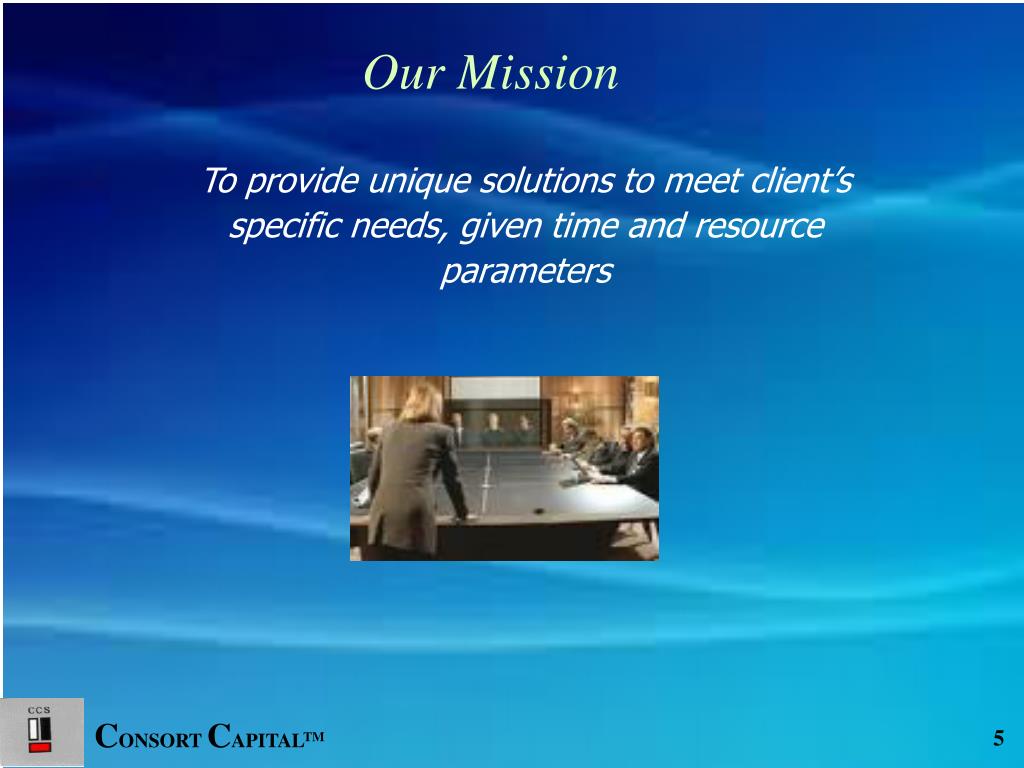 Our Mission

To provide unique solutions to meet client's specific needs, given time and resource parameters

CCS

CONSORT CAPITAL™

5